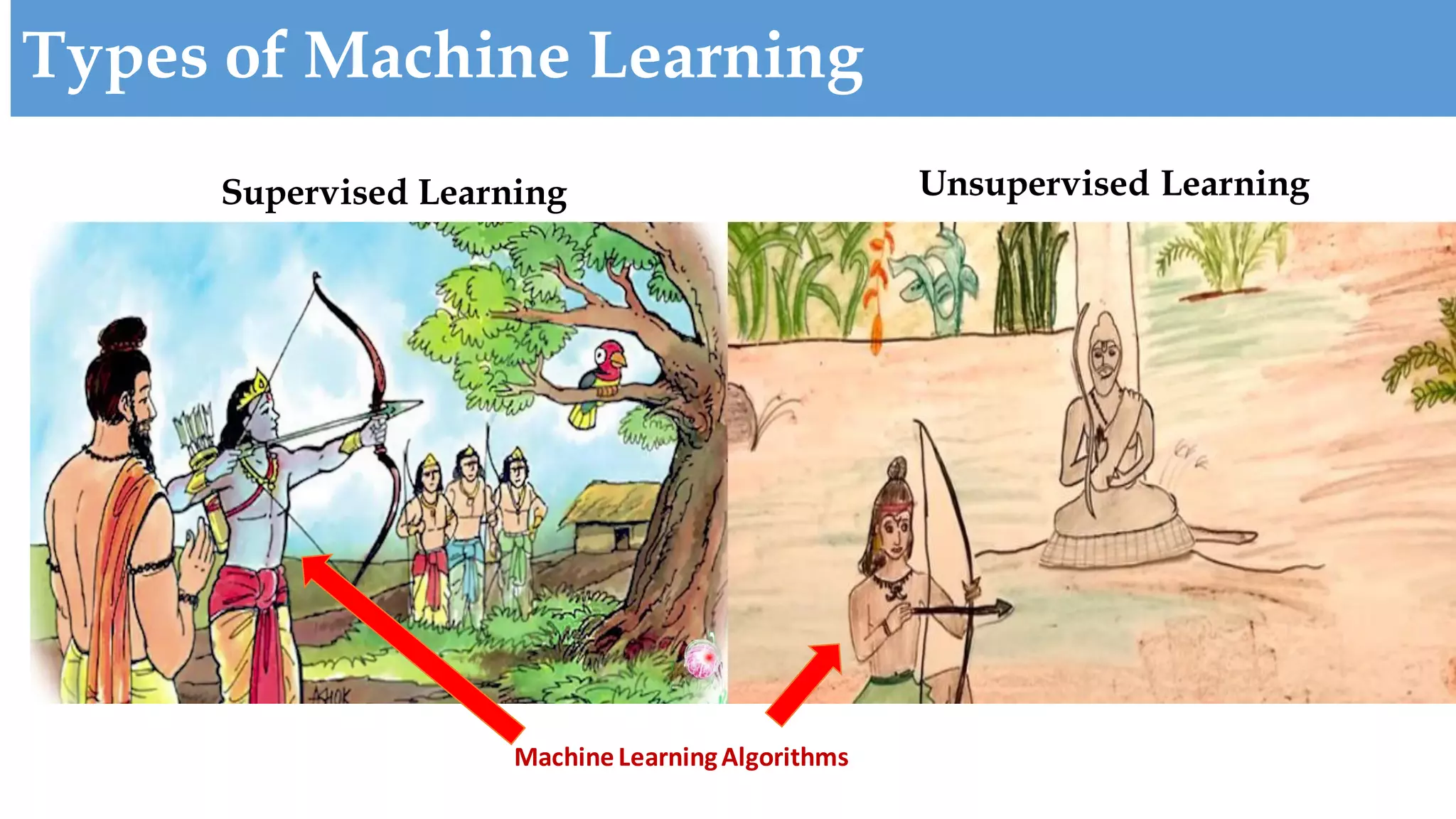 Types of Machine Learning

Supervised Learning

Unsupervised Learning

ASHOK

Machine Learning Algorithms